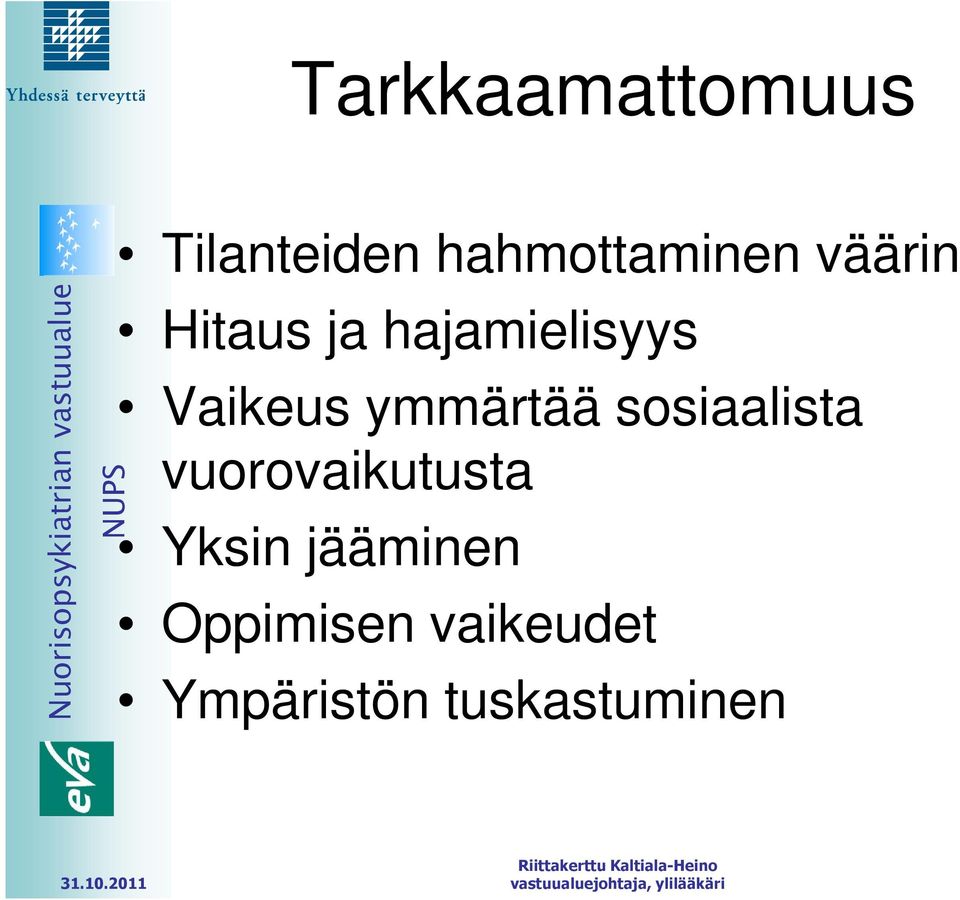 Yhdessä terveyttä

Nuorisopsykiatrian vastuualue

NUPS

eva

Tarkkaamattomuus

• Tilanteiden hahmottaminen väärin
• Hitaus ja hajamielisyys
• Vaikeus ymmärtää sosiaalista vuorovaikutusta
• Yksin jääminen
• Oppimisen vaikeudet
• Ympäristön tuskastuminen

31.10.2011

Riittakerttu Kaltiala-Heino
vastuualuejohtaja, ylilääkäri